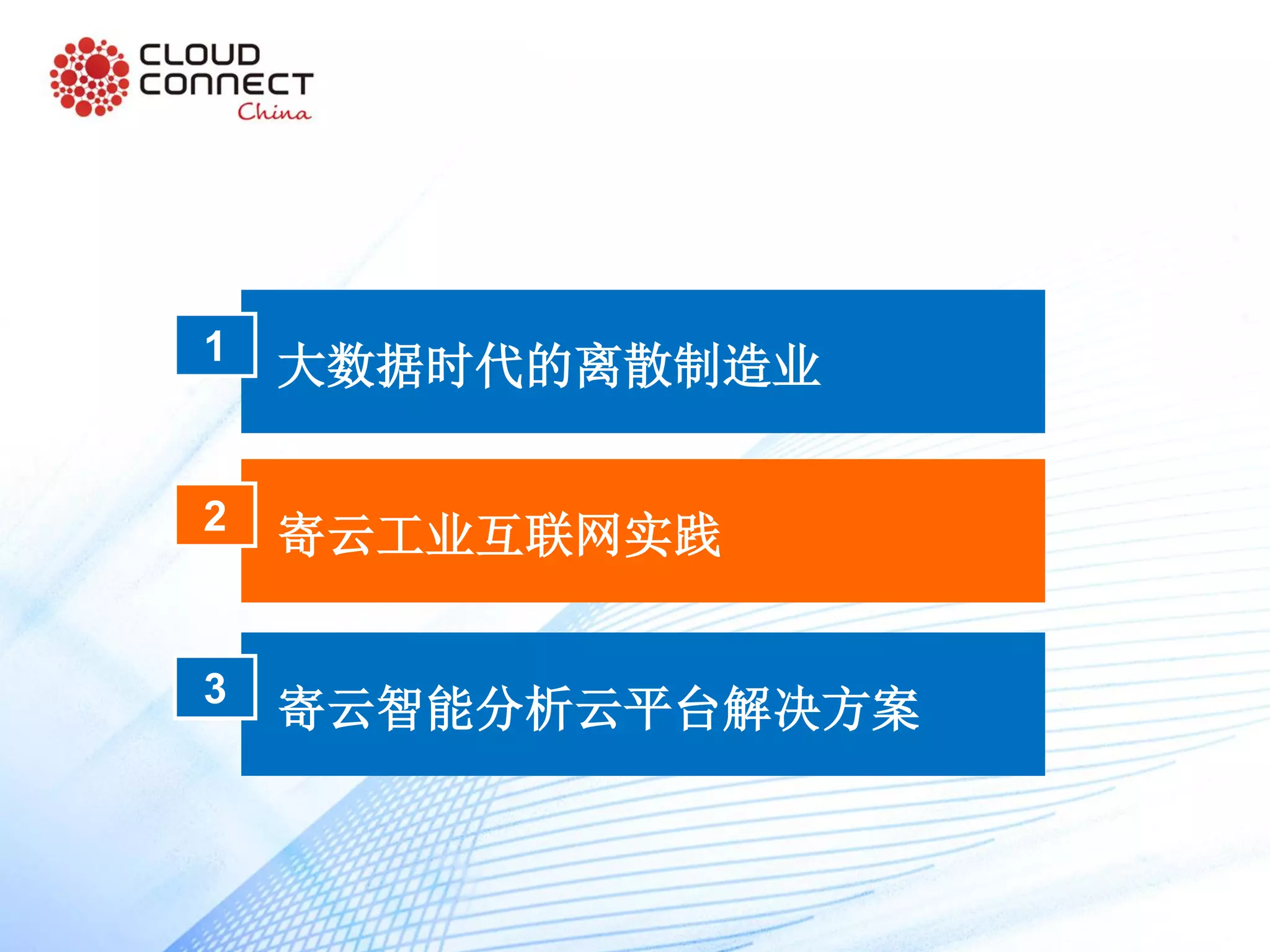 CLOUD CONNECT China

1 大数据时代的离散制造业

2 寄云工业互联网实践

3 寄云智能分析云平台解决方案